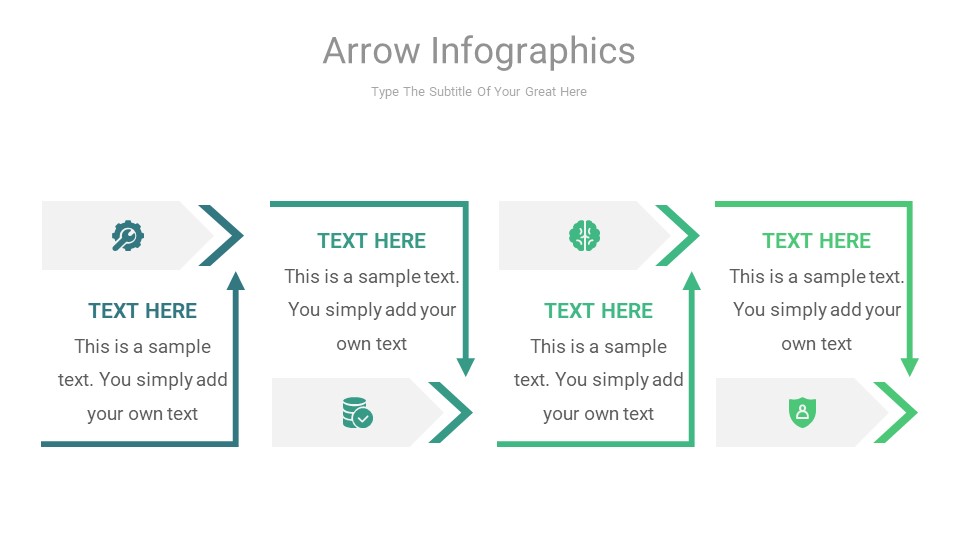 Arrow Infographics

Type The Subtitle Of Your Great Here

TEXT HERE

This is a sample text. You simply add your own text

TEXT HERE

This is a sample text. You simply add your own text

TEXT HERE

This is a sample text. You simply add your own text

TEXT HERE

This is a sample text. You simply add your own text